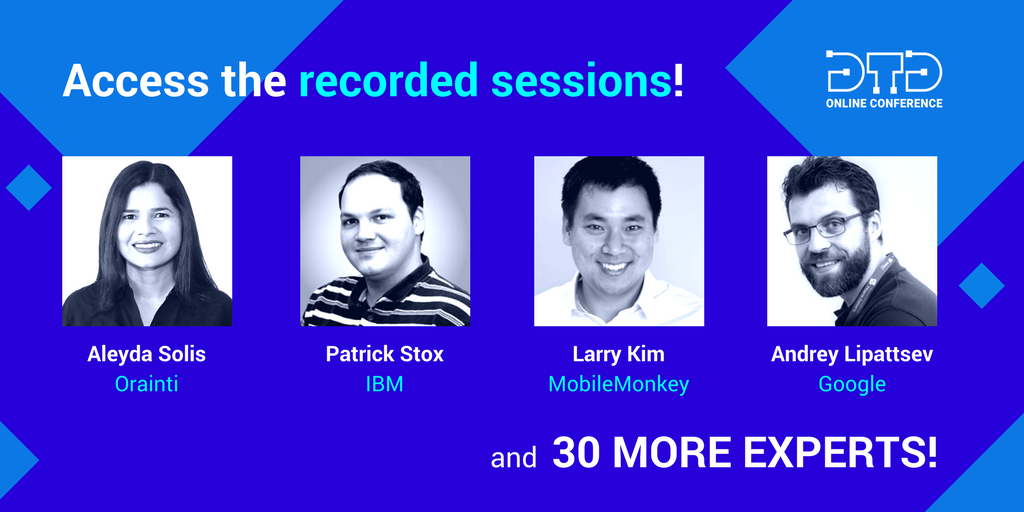 Access the recorded sessions!

DTD
ONLINE CONFERENCE

Aleyda Solis
Orainti

Patrick Stox
IBM

Larry Kim
MobileMonkey

Andrey Lipattsev
Google

and 30 MORE EXPERTS!